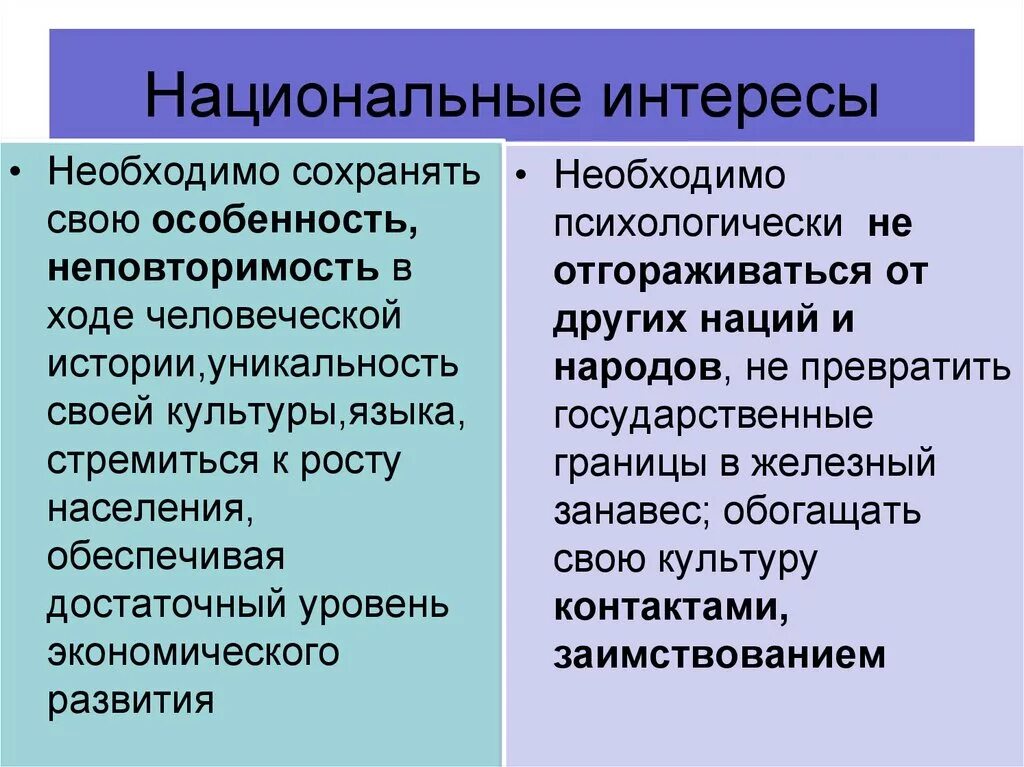 Национальные интересы

• Необходимо сохранять свою особенность, неповторимость в ходе человеческой истории,уникальность своей культуры,языка, стремиться к росту населения, обеспечивая достаточный уровень экономического развития

• Необходимо психологически не отгораживаться от других наций и народов, не превратить государственные границы в железный занавес; обогащать свою культуру контактами, заимствованием